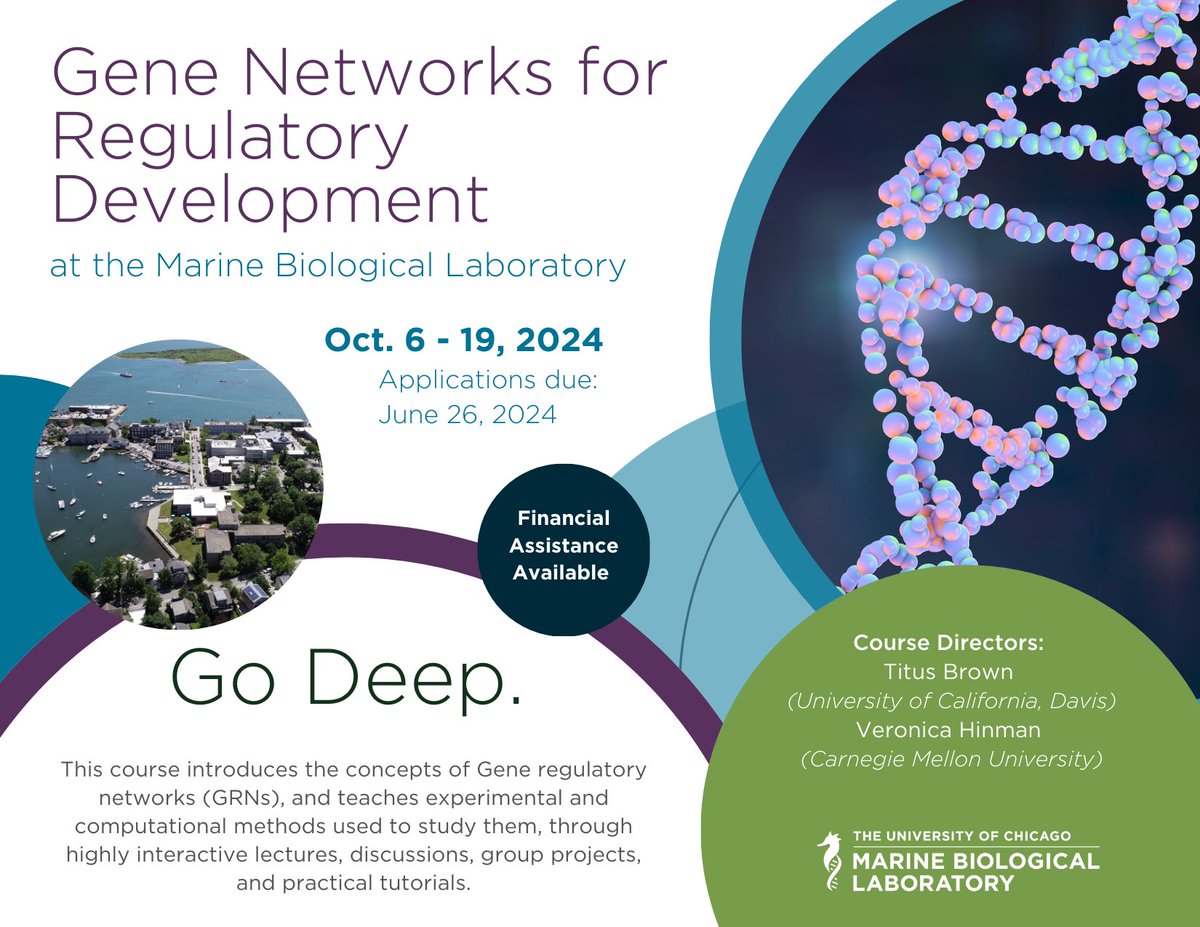 Gene Networks for Regulatory Development

at the Marine Biological Laboratory

Oct. 6 - 19, 2024

Applications due: June 26, 2024

Financial Assistance Available

Go Deep.

This course introduces the concepts of Gene regulatory networks (GRNs), and teaches experimental and computational methods used to study them, through highly interactive lectures, discussions, group projects, and practical tutorials.

Course Directors:
Titus Brown
(University of California, Davis)
Veronica Hinman
(Carnegie Mellon University)

THE UNIVERSITY OF CHICAGO
MARINE BIOLOGICAL LABORATORY